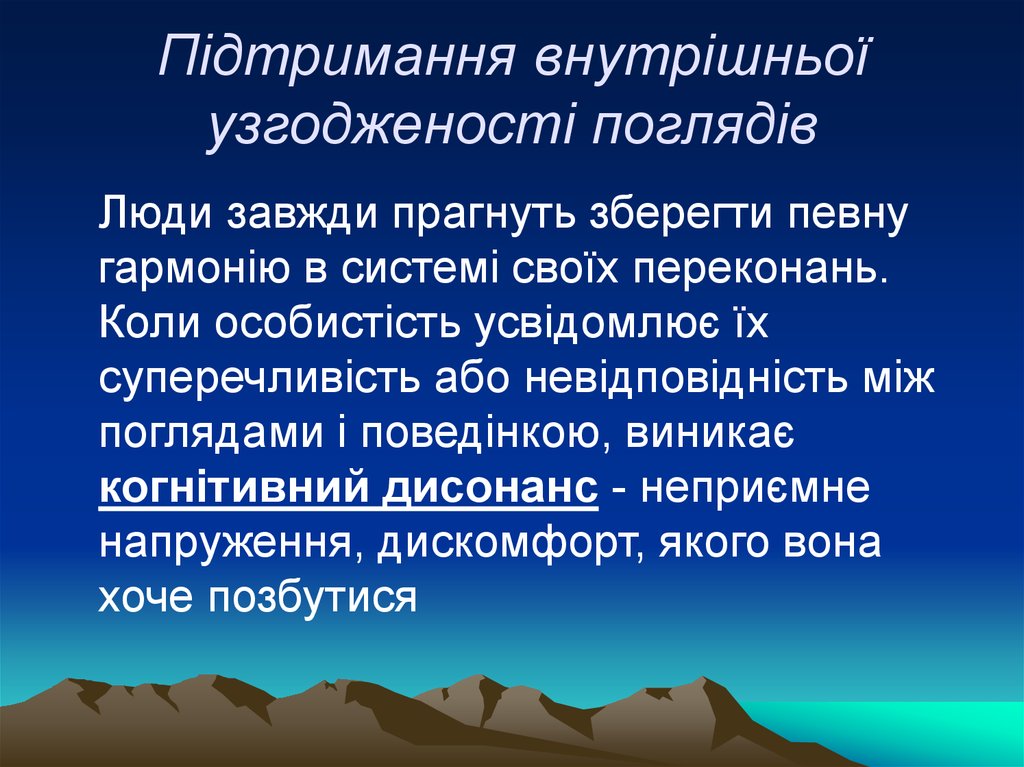 Підтримання внутрішньої узгодженості поглядів

Люди завжди прагнуть зберегти певну гармонію в системі своїх переконань. Коли особистість усвідомлює їх суперечливість або невідповідність між поглядами і поведінкою, виникає когнітивний дисонанс - неприємне напруження, дискомфорт, якого вона хоче позбутися